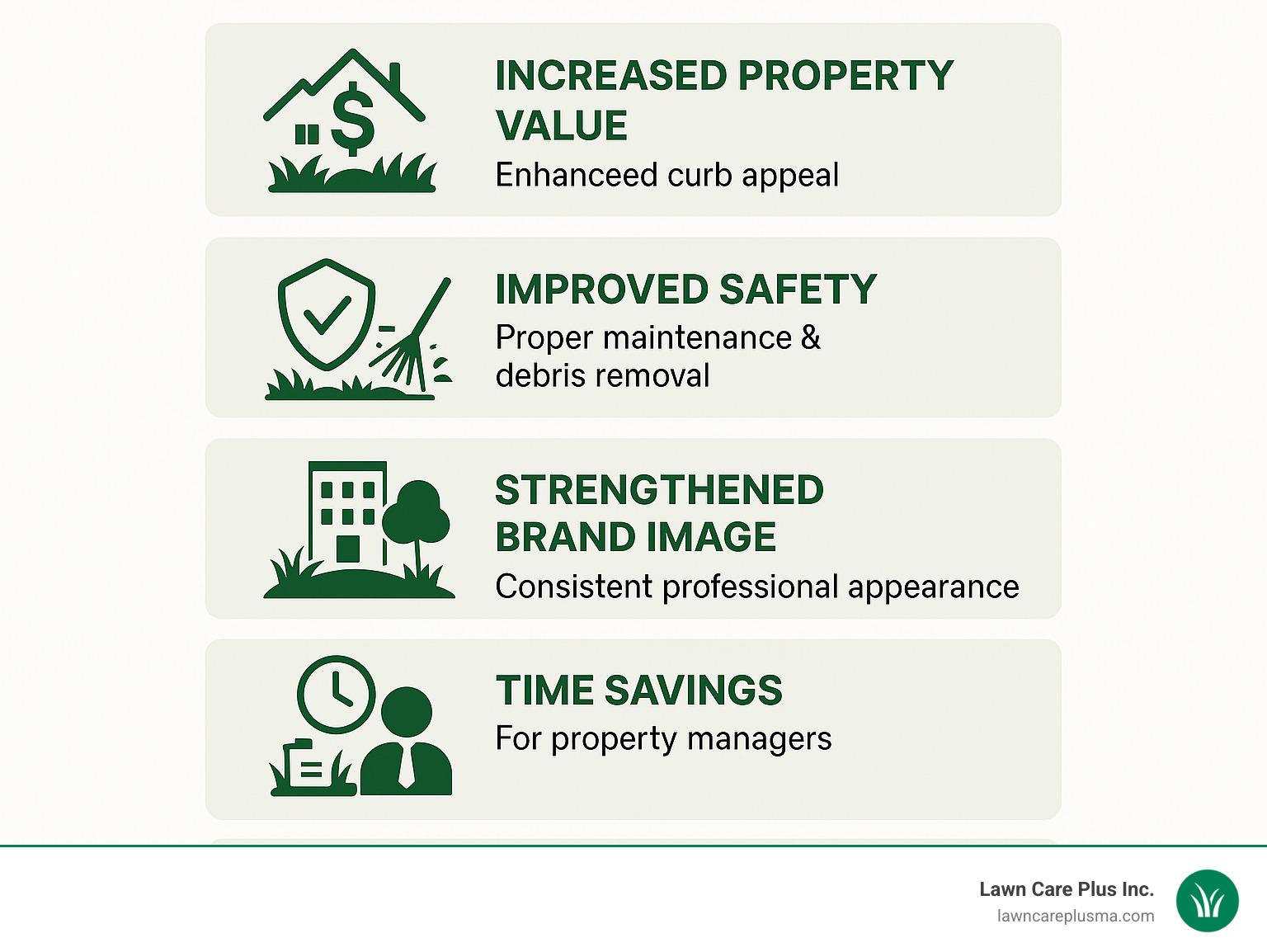 INCREASED PROPERTY VALUE
Enhanceed curb appeal

IMPROVED SAFETY
Proper maintenance & debris removal

STRENGTHENED BRAND IMAGE
Consistent professional appearance

TIME SAVINGS
For property managers

Lawn Care Plus Inc.
lawncareplusma.com